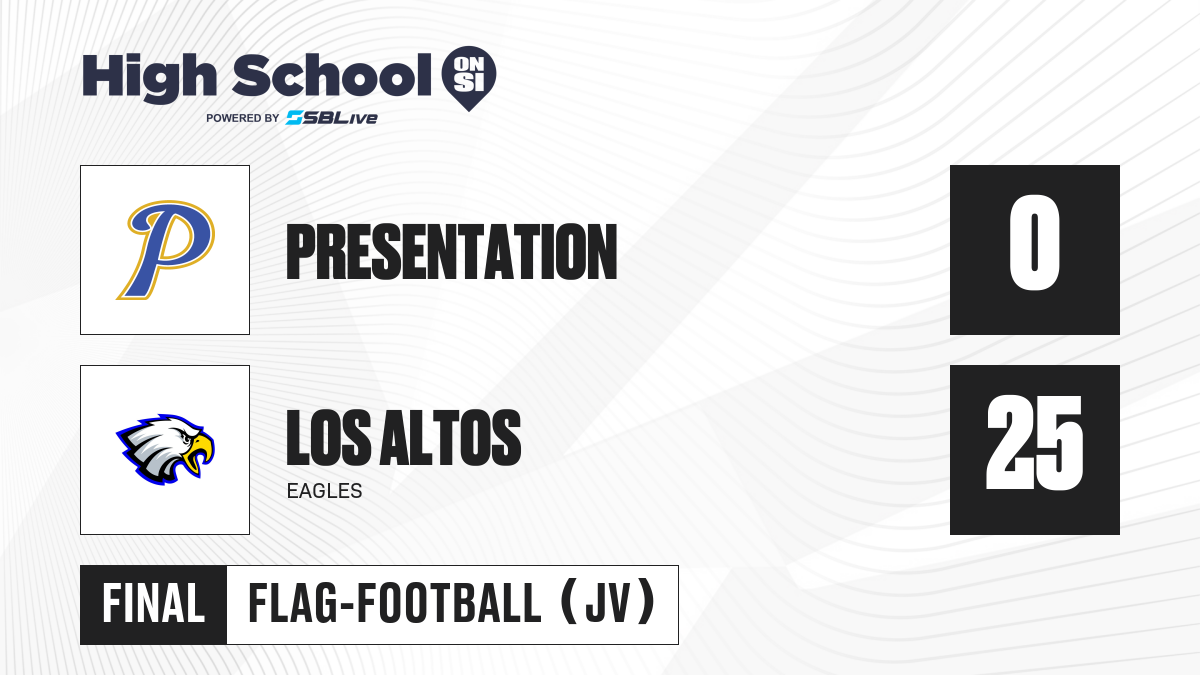 High School ON SI
POWERED BY SBLive

P

PRESENTATION

0

LOS ALTOS
EAGLES

25

FINAL FLAG-FOOTBALL (JV)